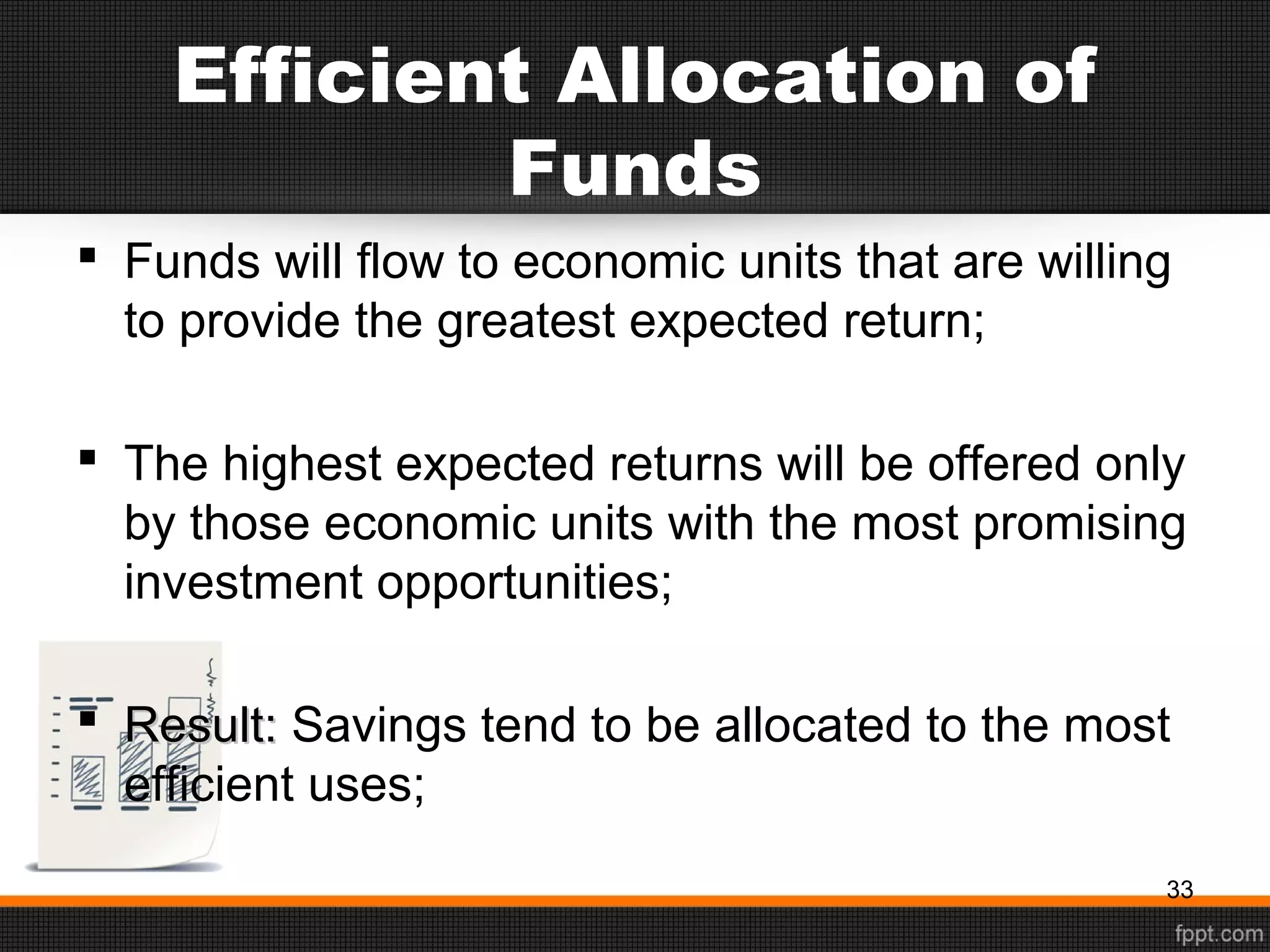 Efficient Allocation of Funds

▪ Funds will flow to economic units that are willing to provide the greatest expected return;

▪ The highest expected returns will be offered only by those economic units with the most promising investment opportunities;

▪ Result: Savings tend to be allocated to the most efficient uses;

33

fppt.com